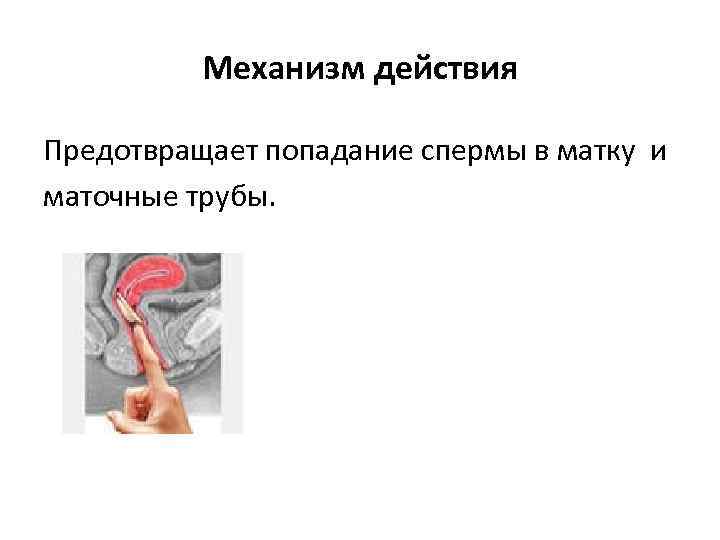 Механизм действия

Предотвращает попадание спермы в матку и маточные трубы.